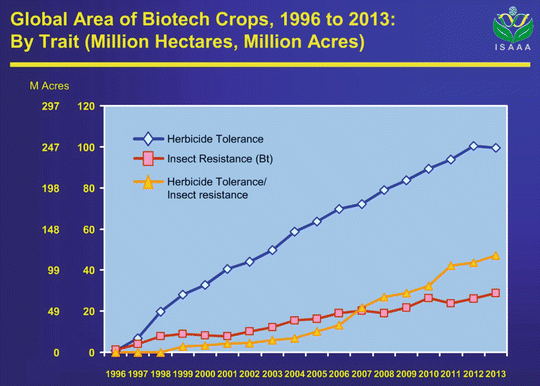 Global Area of Biotech Crops, 1996 to 2013: By Trait (Million Hectares, Million Acres)

ISAAA

M Acres

297 120
247 100
198 80
148 60
99 40
49 20
0 0

Herbicide Tolerance
Insect Resistance (Bt)
Herbicide Tolerance/ Insect resistance

1996 1997 1998 1999 2000 2001 2002 2003 2004 2005 2006 2007 2008 2009 2010 2011 2012 2013